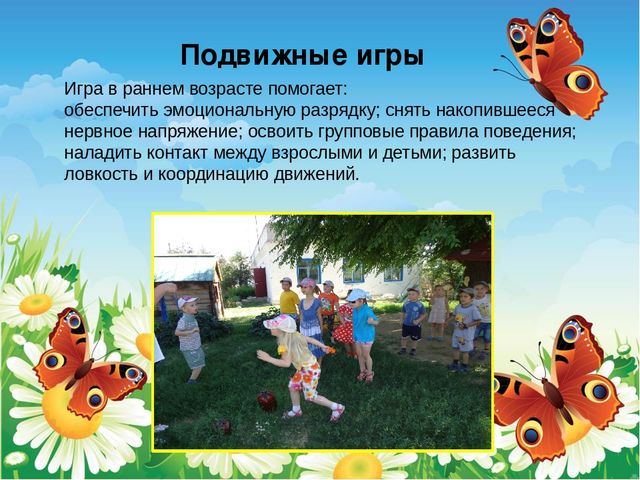 Подвижные игры

Игра в раннем возрасте помогает:
обеспечить эмоциональную разрядку; снять накопившееся нервное напряжение; освоить групповые правила поведения; наладить контакт между взрослыми и детьми; развить ловкость и координацию движений.